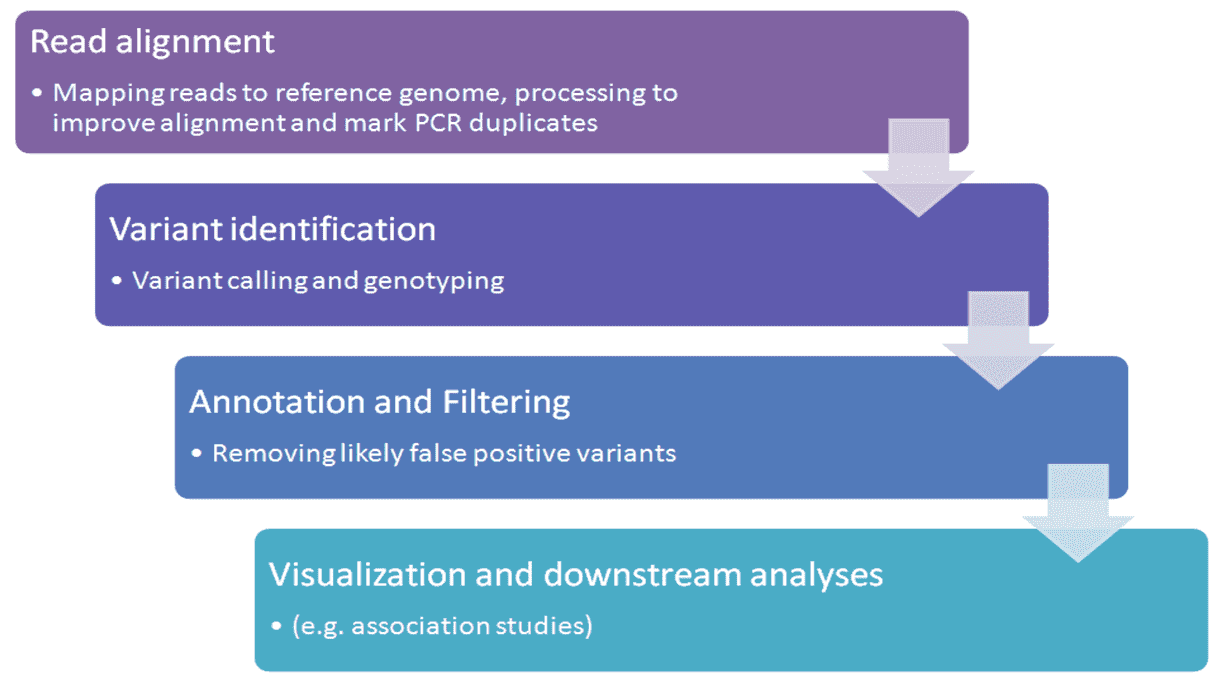 Read alignment

• Mapping reads to reference genome, processing to improve alignment and mark PCR duplicates

Variant identification

• Variant calling and genotyping

Annotation and Filtering

• Removing likely false positive variants

Visualization and downstream analyses

• (e.g. association studies)